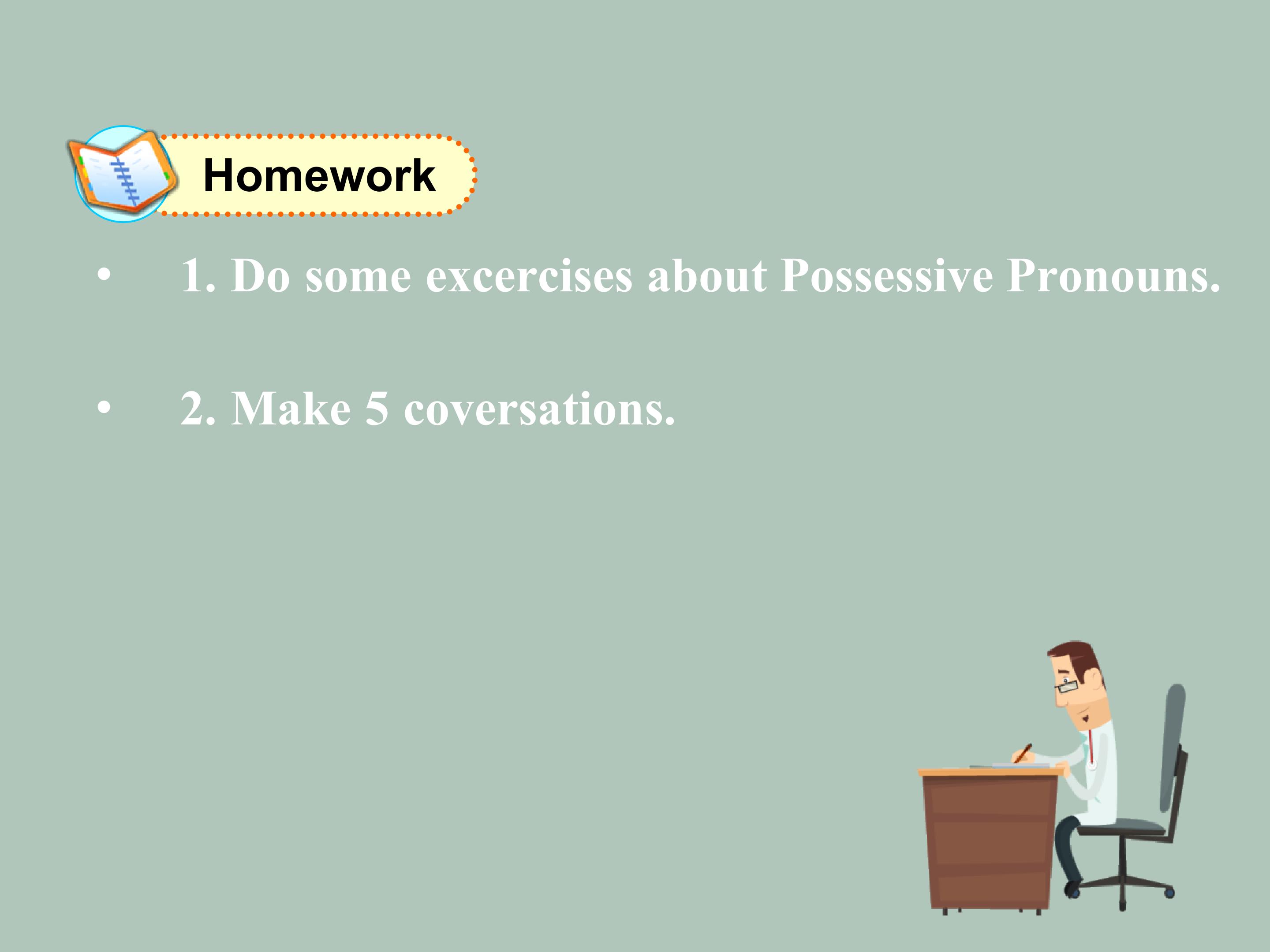 Homework

• 1. Do some excercises about Possessive Pronouns.

• 2. Make 5 coversations.